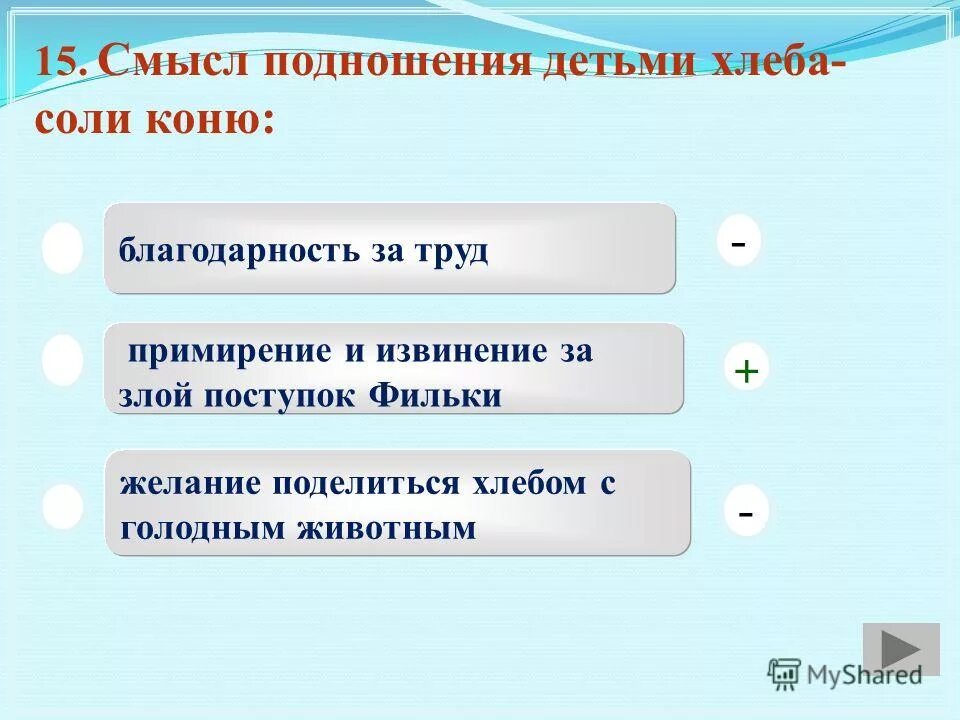 15. Смысл подношения детьми хлеба-соли коню:

благодарность за труд

-

примирение и извинение за злой поступок Фильки

+

желание поделиться хлебом с голодным животным

-

MyShared